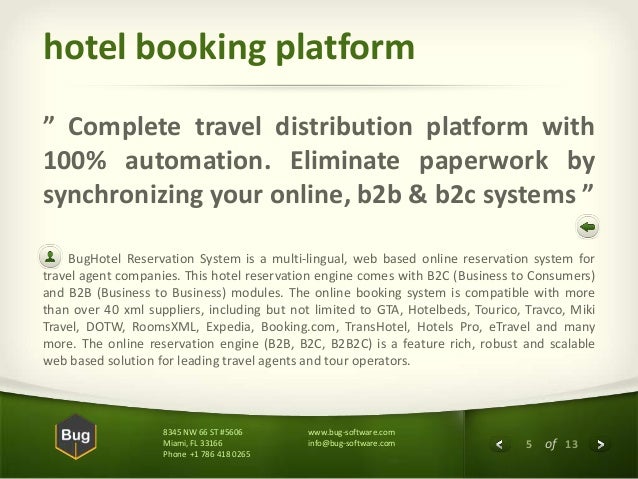 hotel booking platform

” Complete travel distribution platform with 100% automation. Eliminate paperwork by synchronizing your online, b2b & b2c systems ”

BugHotel Reservation System is a multi-lingual, web based online reservation system for travel agent companies. This hotel reservation engine comes with B2C (Business to Consumers) and B2B (Business to Business) modules. The online booking system is compatible with more than over 40 xml suppliers, including but not limited to GTA, Hotelbeds, Tourico, Travco, Miki Travel, DOTW, RoomsXML, Expedia, Booking.com, TransHotel, Hotels Pro, eTravel and many more. The online reservation engine (B2B, B2C, B2B2C) is a feature rich, robust and scalable web based solution for leading travel agents and tour operators.

Bug

8345 NW 66 ST #5606
Miami, FL 33166
Phone +1 786 418 0265

www.bug-software.com
info@bug-software.com

5 of 13